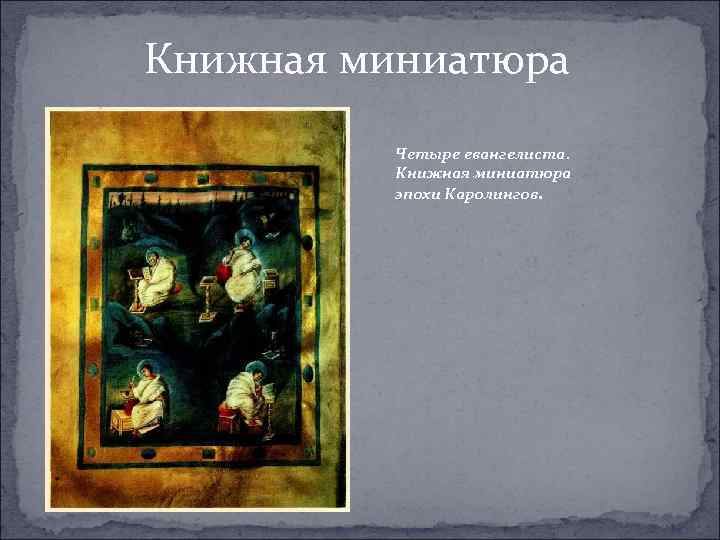 Книжная миниатюра

Четыре евангелиста. Книжная миниатюра эпохи Каролингов.